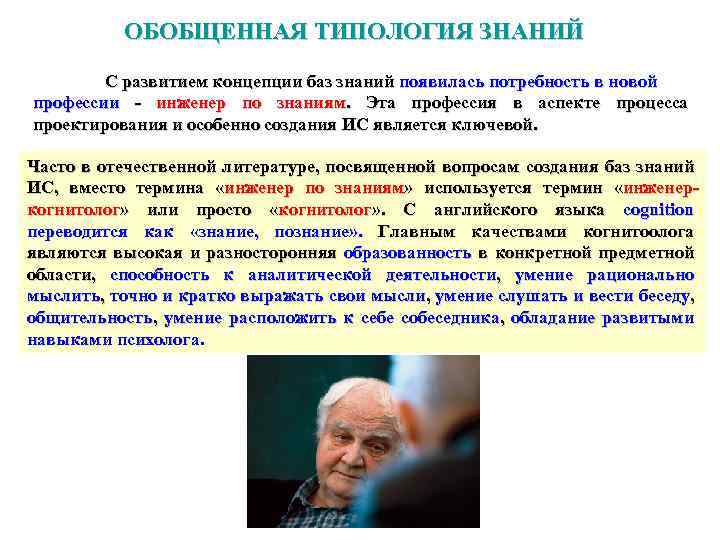 ОБОБЩЕННАЯ ТИПОЛОГИЯ ЗНАНИЙ

С развитием концепции баз знаний появилась потребность в новой профессии - инженер по знаниям. Эта профессия в аспекте процесса проектирования и особенно создания ИС является ключевой.

Часто в отечественной литературе, посвященной вопросам создания баз знаний ИС, вместо термина «инженер по знаниям» используется термин «инженер-когнитолог» или просто «когнитолог». С английского языка cognition переводится как «знание, познание». Главным качествами когнитоолога являются высокая и разносторонняя образованность в конкретной предметной области, способность к аналитической деятельности, умение рационально мыслить, точно и кратко выражать свои мысли, умение слушать и вести беседу, общительность, умение расположить к себе собеседника, обладание развитыми навыками психолога.